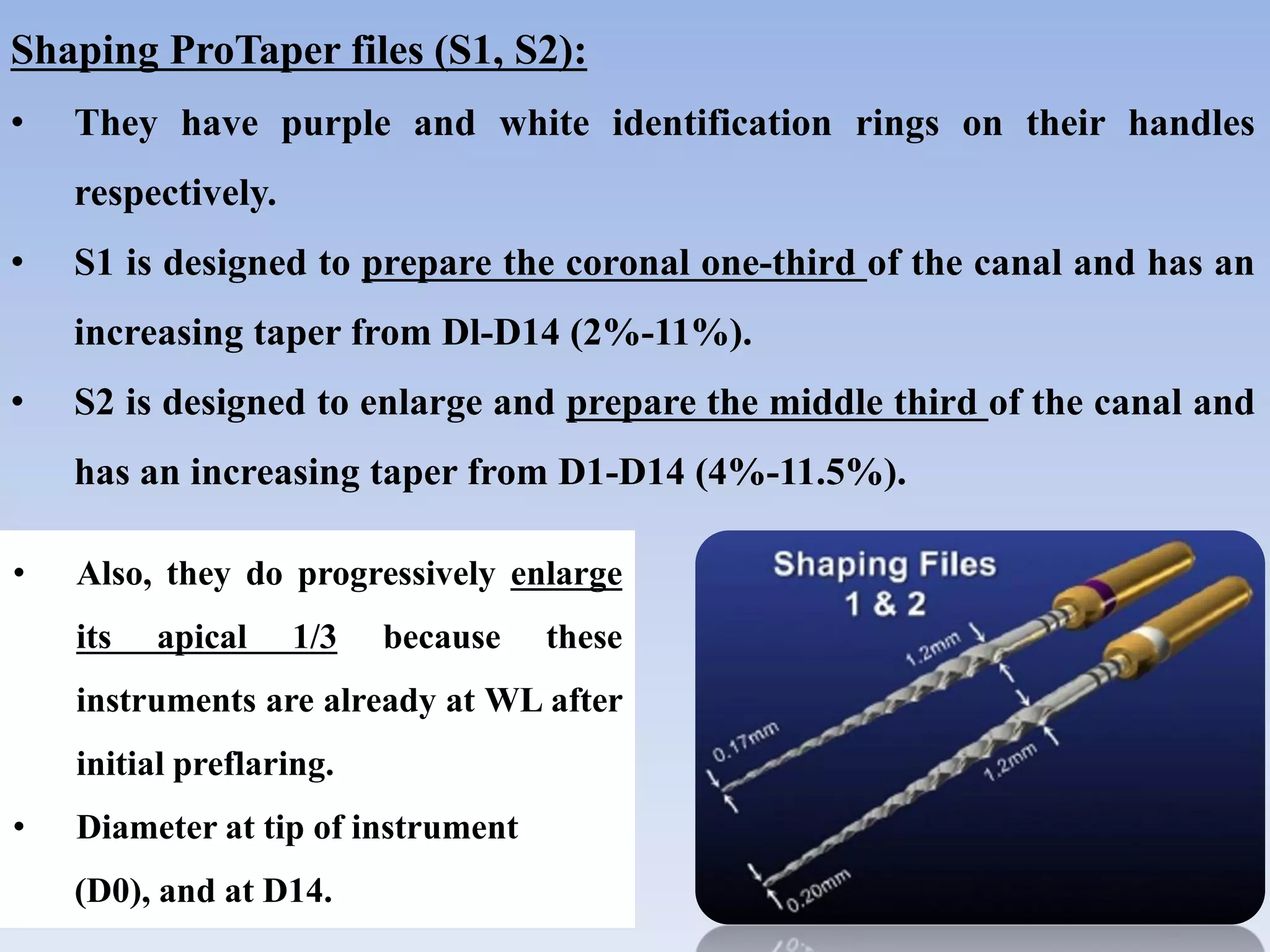 Shaping ProTaper files (S1, S2):

• They have purple and white identification rings on their handles respectively.

• S1 is designed to prepare the coronal one-third of the canal and has an increasing taper from Dl-D14 (2%-11%).

• S2 is designed to enlarge and prepare the middle third of the canal and has an increasing taper from D1-D14 (4%-11.5%).

• Also, they do progressively enlarge its apical 1/3 because these instruments are already at WL after initial preflaring.

• Diameter at tip of instrument (D0), and at D14.

Shaping Files
1 & 2

1.2mm

0.17mm

1.2mm

0.20mm